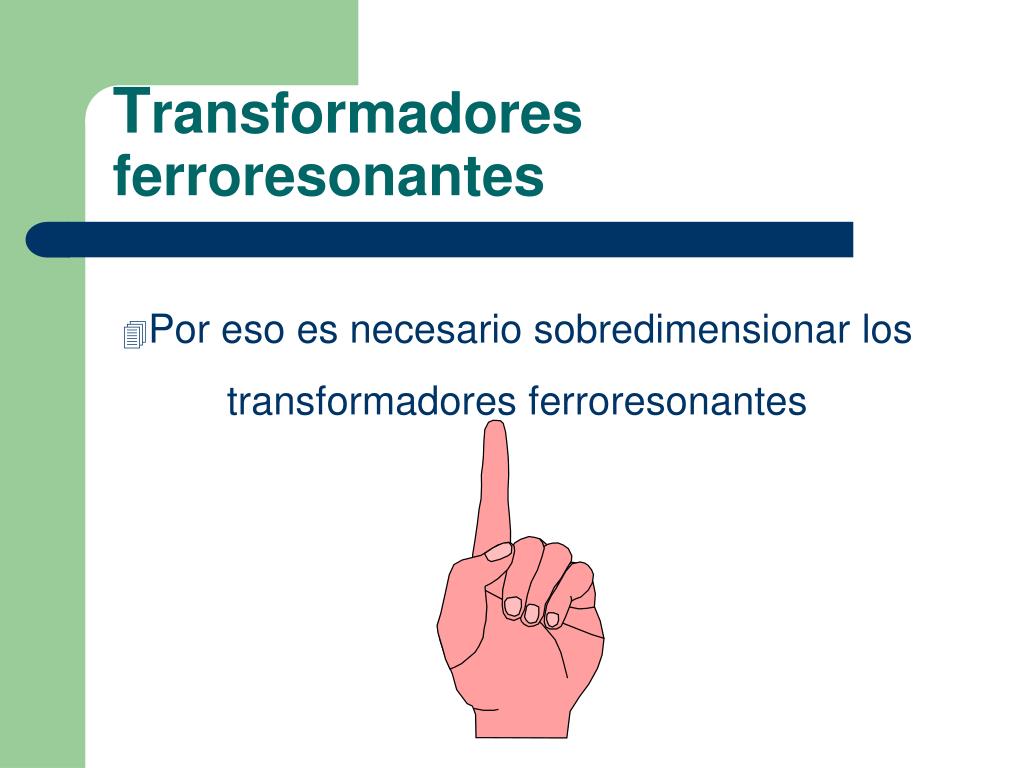 Transformadores ferroresonantes

Por eso es necesario sobredimensionar los transformadores ferroresonantes